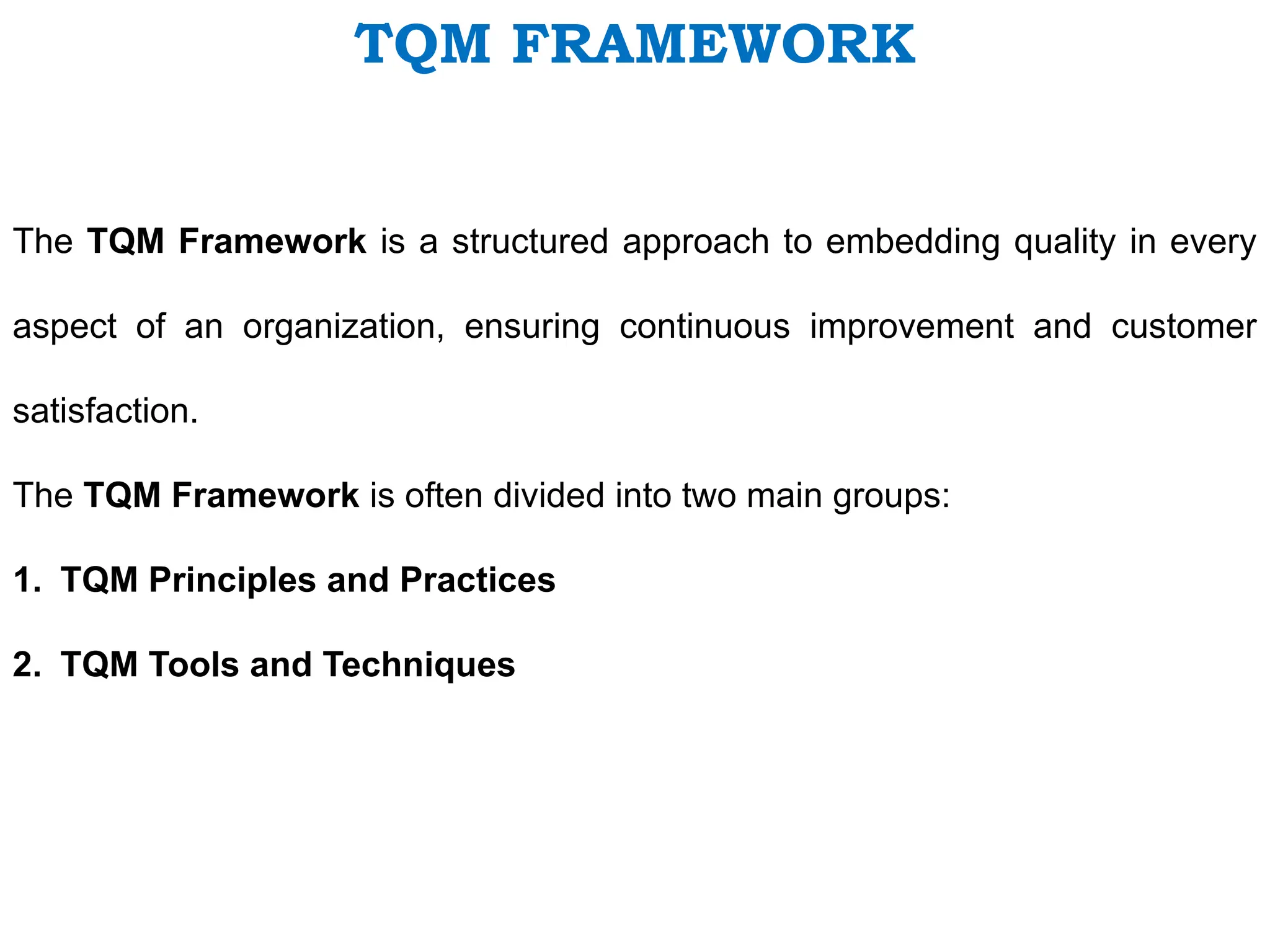 TQM FRAMEWORK

The TQM Framework is a structured approach to embedding quality in every aspect of an organization, ensuring continuous improvement and customer satisfaction.

The TQM Framework is often divided into two main groups:

1. TQM Principles and Practices

2. TQM Tools and Techniques